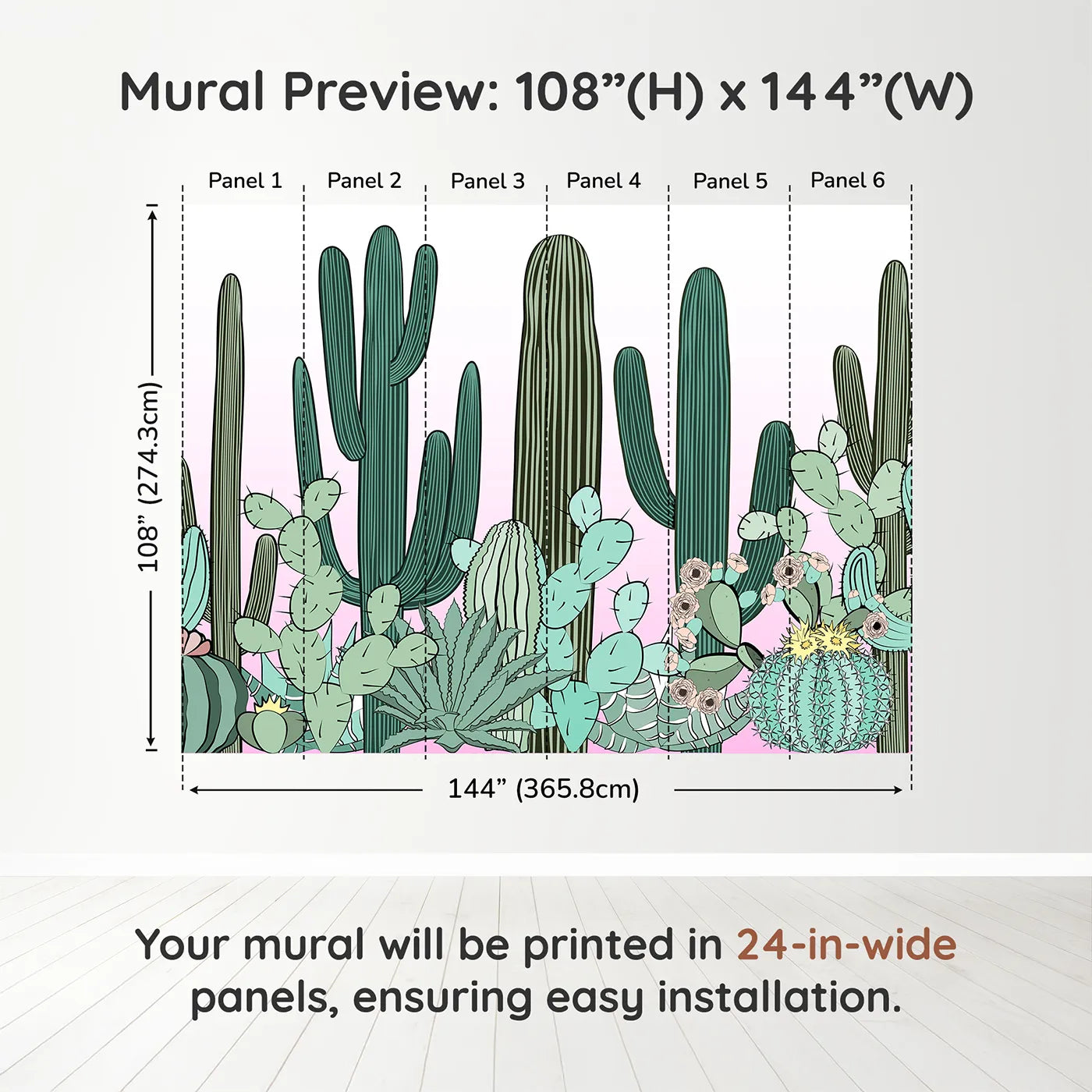 Mural Preview: 108”(H) x 144”(W)

Panel 1 Panel 2 Panel 3 Panel 4 Panel 5 Panel 6

108” (274.3cm)

144” (365.8cm)

Your mural will be printed in 24-in-wide panels, ensuring easy installation.